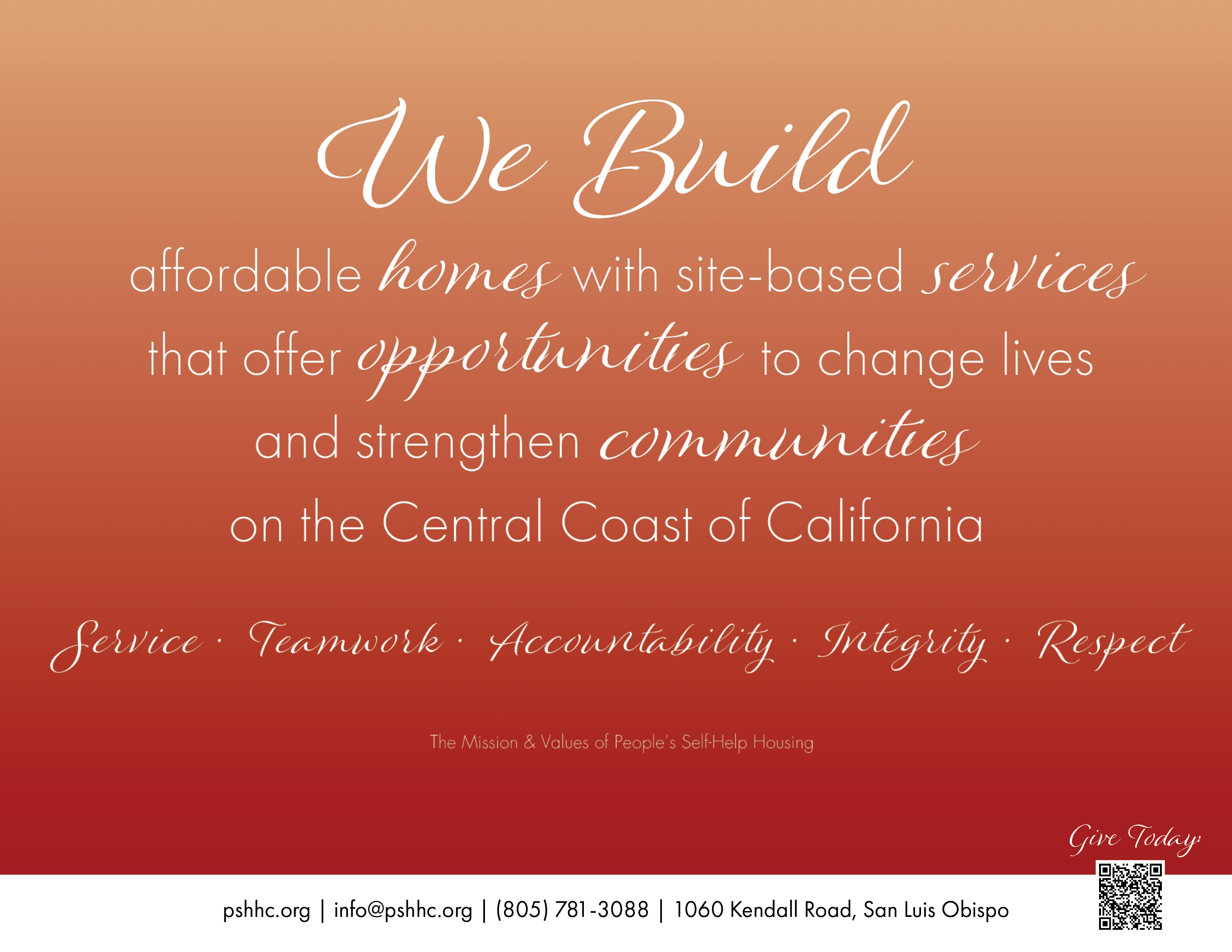 We Build

affordable homes with site-based services that offer opportunities to change lives and strengthen communities on the Central Coast of California

Service · Teamwork · Accountability · Integrity · Respect

The Mission & Values of People's Self-Help Housing

Give Today:

pshhc.org | info@pshhc.org | (805) 781-3088 | 1060 Kendall Road, San Luis Obispo